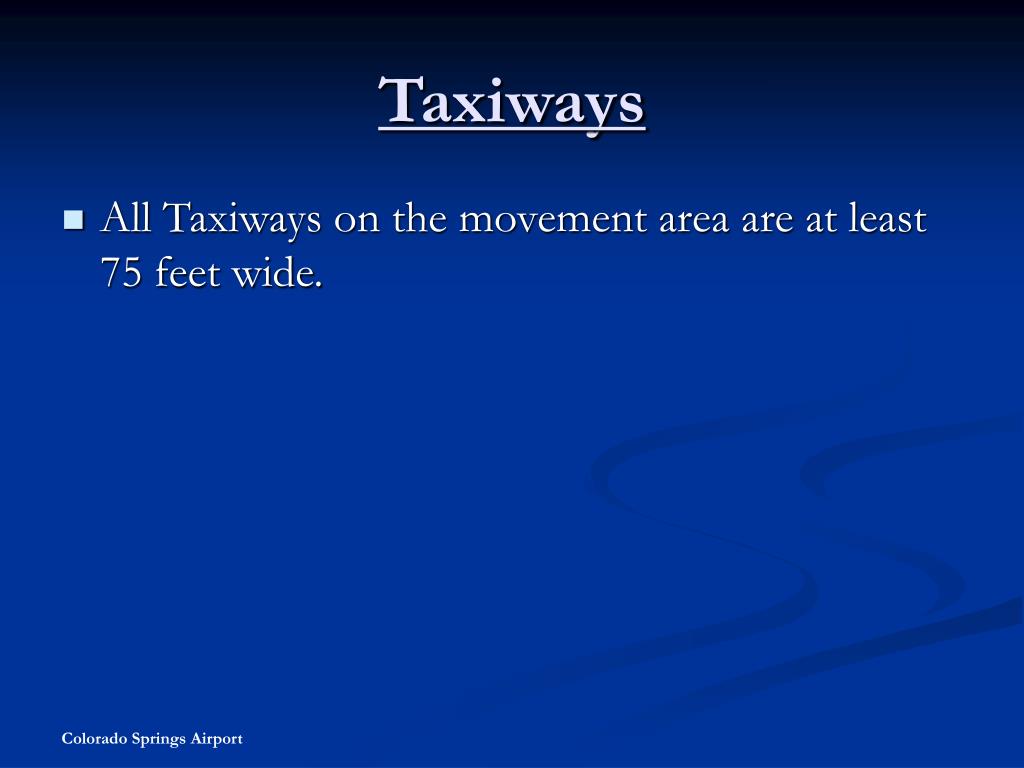 Taxiways

- All Taxiways on the movement area are at least 75 feet wide.

Colorado Springs Airport